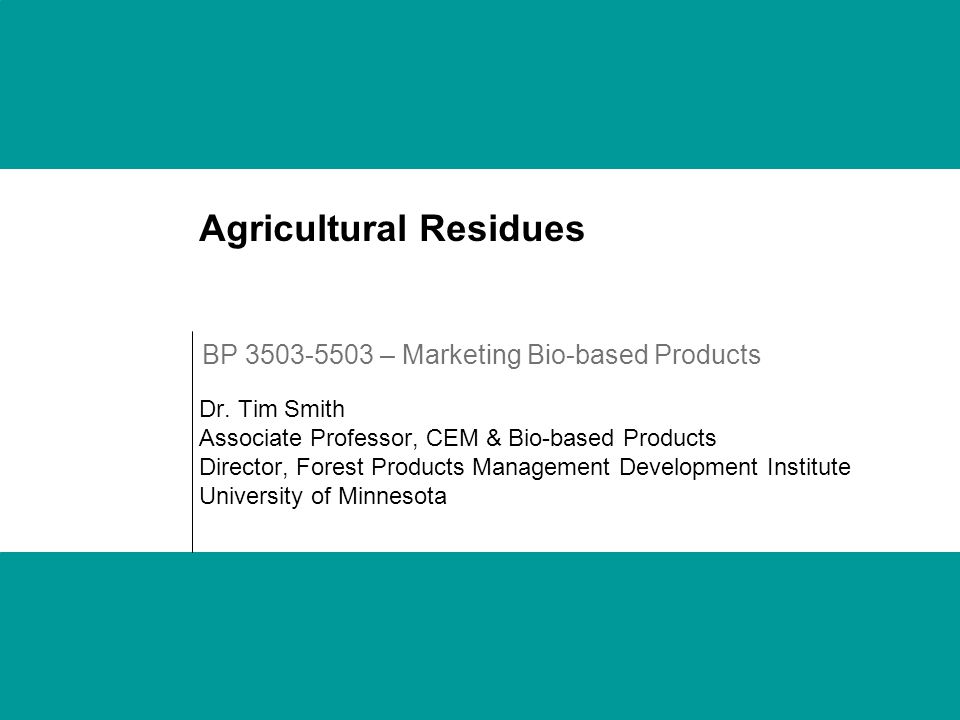 Agricultural Residues

BP 3503-5503 – Marketing Bio-based Products

Dr. Tim Smith
Associate Professor, CEM & Bio-based Products
Director, Forest Products Management Development Institute
University of Minnesota